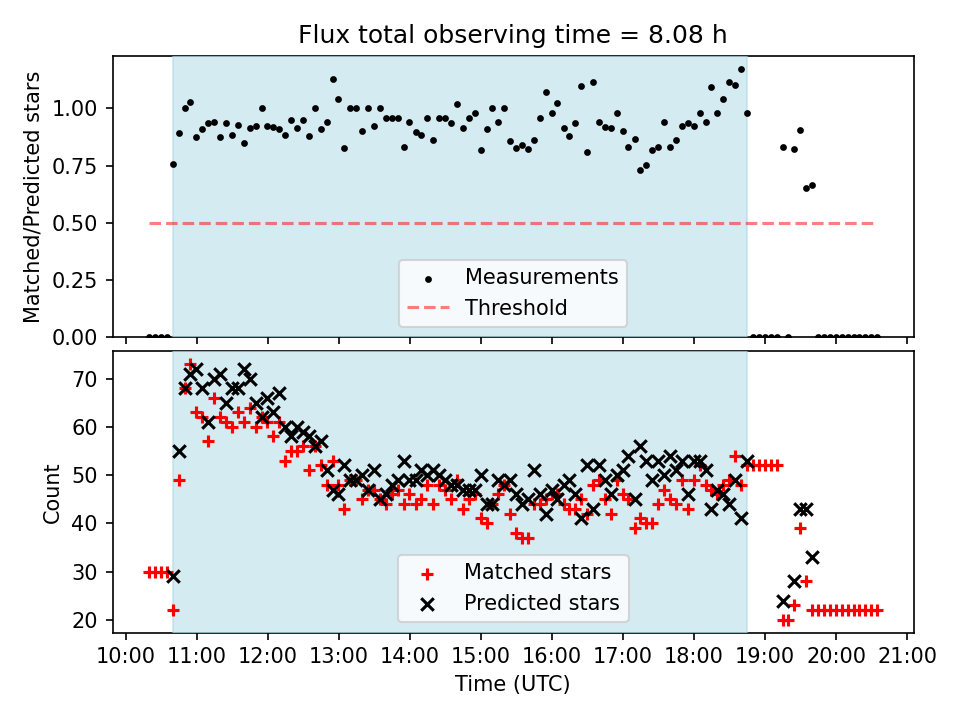 Flux total observing time = 8.08 h

Matched/Predicted stars

1.00
0.75
0.50
0.25
0.00

Measurements
Threshold

Count

70
60
50
40
30
20

Matched stars
Predicted stars

10:00 11:00 12:00 13:00 14:00 15:00 16:00 17:00 18:00 19:00 20:00 21:00

Time (UTC)